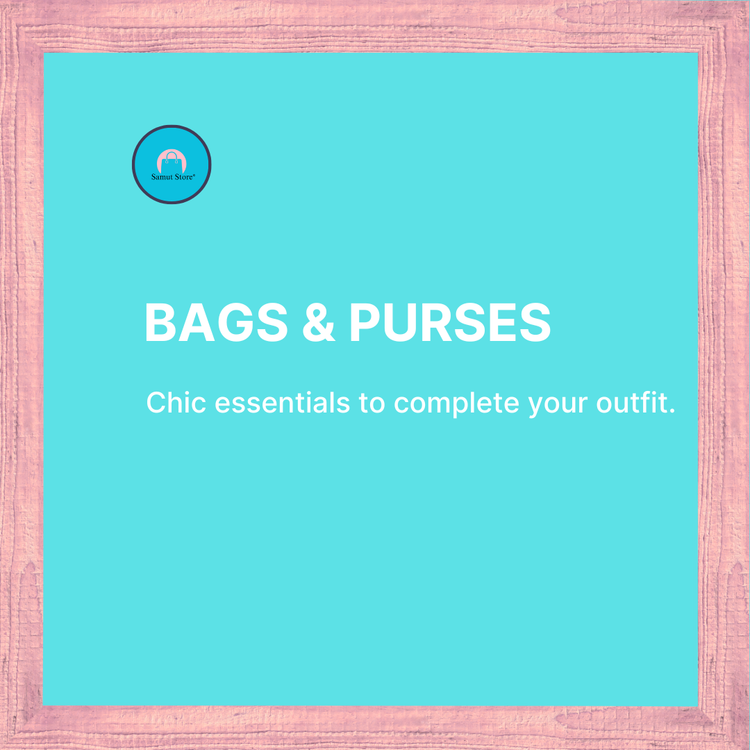 Samut Store®

BAGS & PURSES

Chic essentials to complete your outfit.